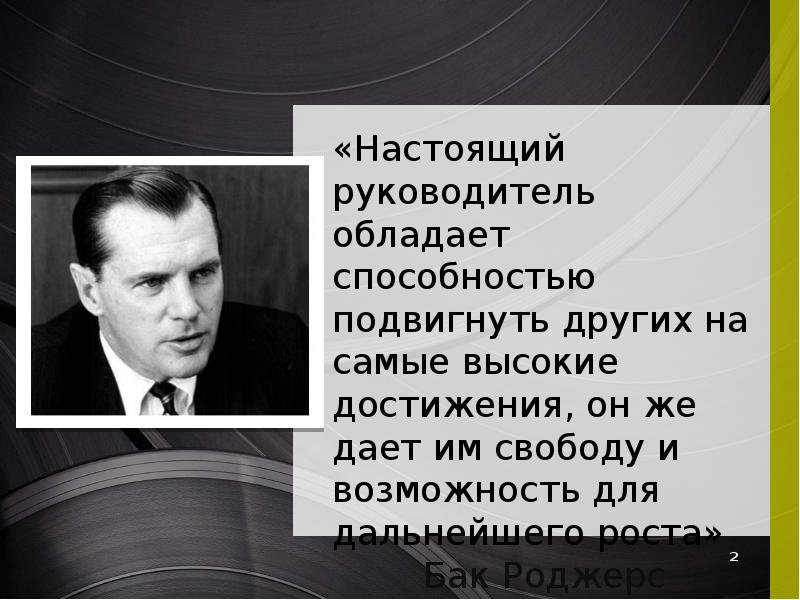 «Настоящий руководитель обладает способностью подвигнуть других на самые высокие достижения, он же дает им свободу и возможность для дальнейшего роста»

Бак Роджерс

2